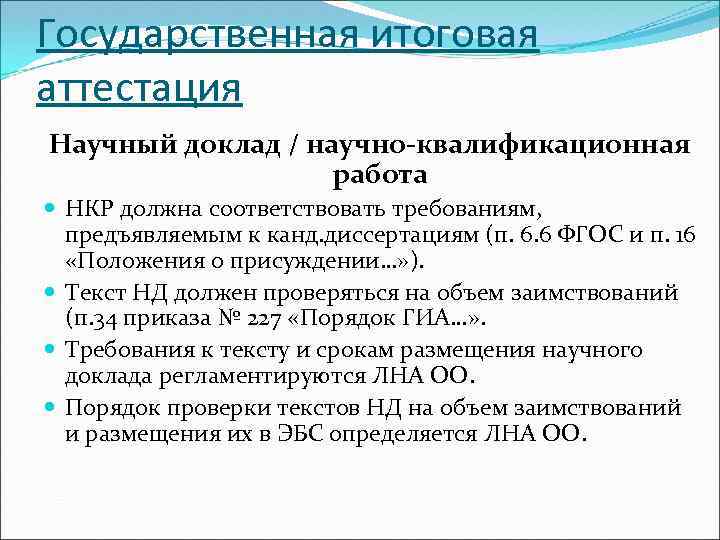 Государственная итоговая аттестация

Научный доклад / научно-квалификационная работа

НКР должна соответствовать требованиям, предъявляемым к канд.диссертациям (п. 6.6 ФГОС и п. 16 «Положения о присуждении…»).

Текст НД должен проверяться на объем заимствований (п.34 приказа № 227 «Порядок ГИА…».

Требования к тексту и срокам размещения научного доклада регламентируются ЛНА ОО.

Порядок проверки текстов НД на объем заимствований и размещения их в ЭБС определяется ЛНА ОО.